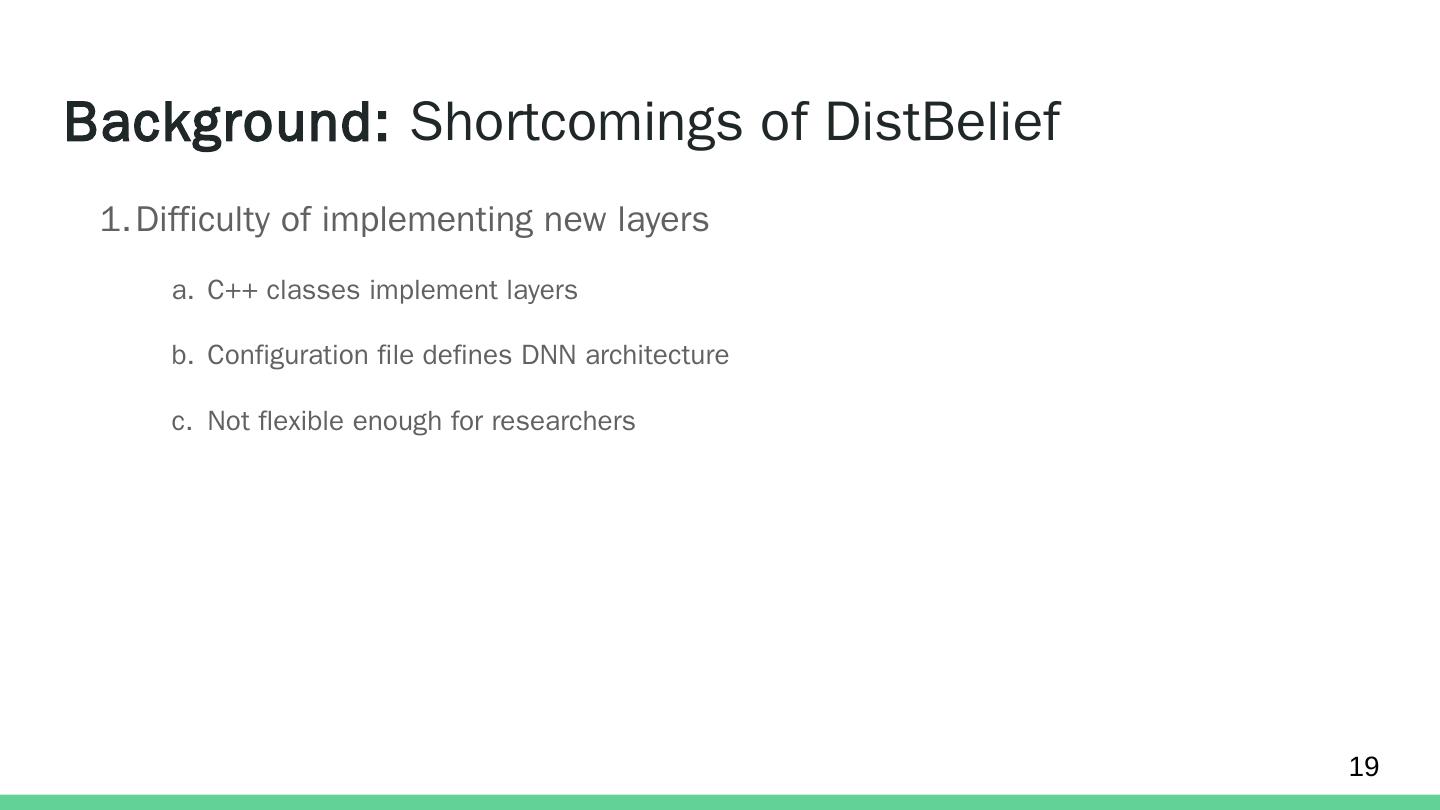 Background: Shortcomings of DistBelief

1. Difficulty of implementing new layers

a. C++ classes implement layers

b. Configuration file defines DNN architecture

c. Not flexible enough for researchers

19